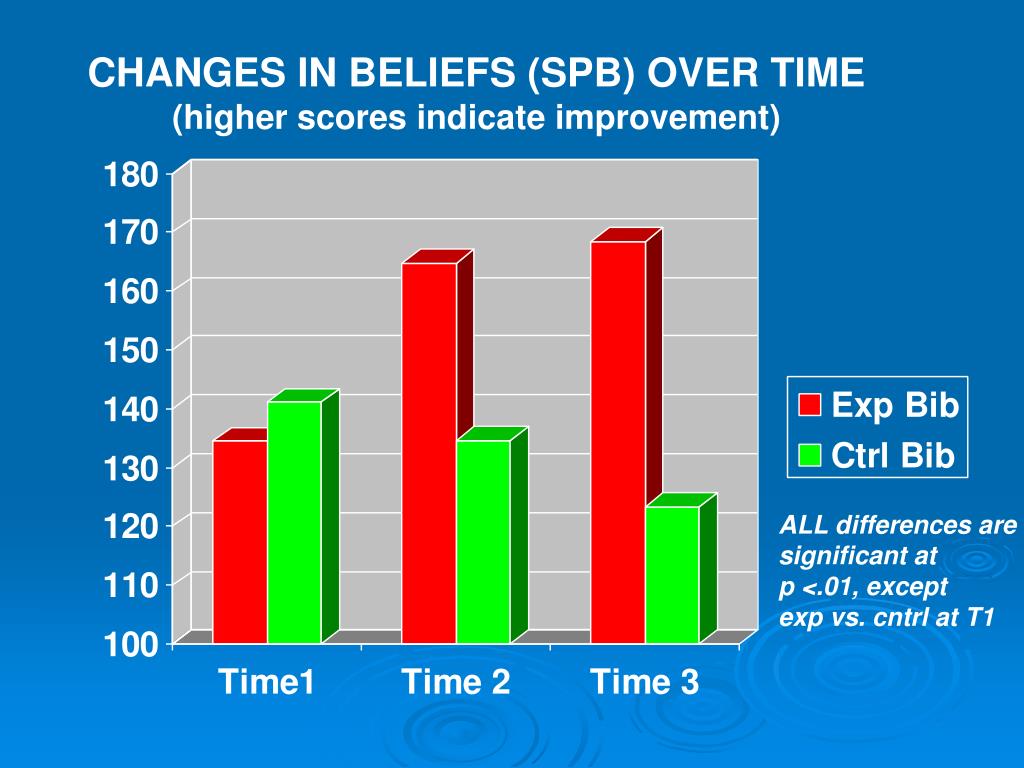 CHANGES IN BELIEFS (SPB) OVER TIME
(higher scores indicate improvement)

180
170
160
150
140
130
120
110
100

Time1
Time 2
Time 3

Exp Bib
Ctrl Bib

ALL differences are significant at p <.01, except exp vs. cntrl at T1